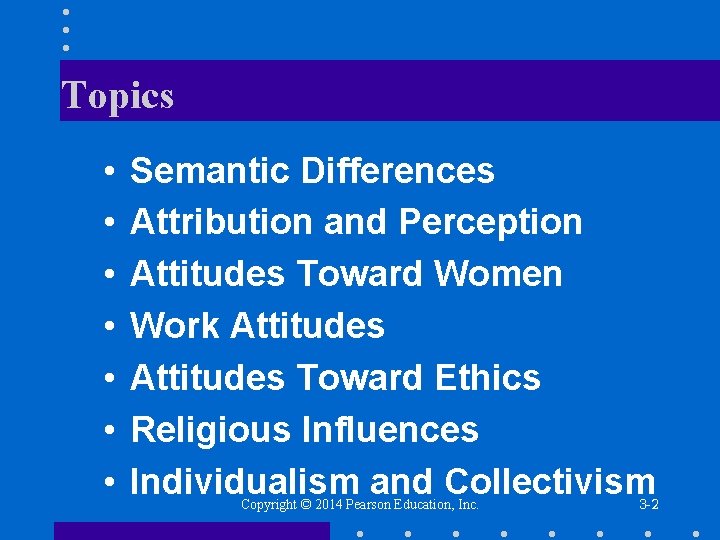 Topics

• Semantic Differences
• Attribution and Perception
• Attitudes Toward Women
• Work Attitudes
• Attitudes Toward Ethics
• Religious Influences
• Individualism and Collectivism

Copyright © 2014 Pearson Education, Inc.

3-2